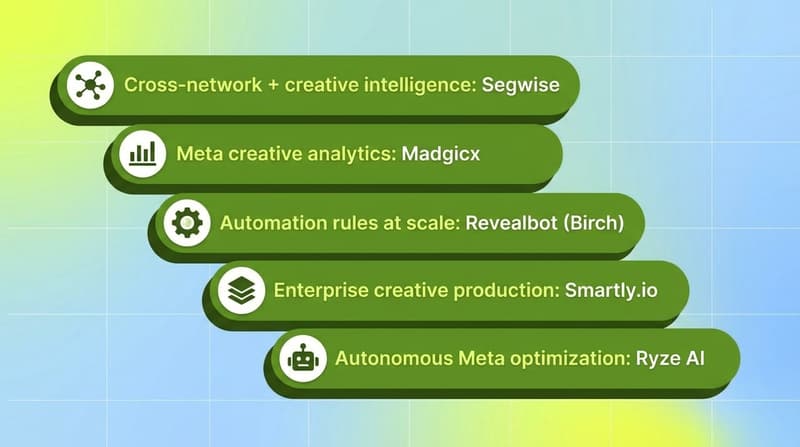 Cross-network + creative intelligence: Segwise

Meta creative analytics: Madgicx

Automation rules at scale: Revealbot (Birch)

Enterprise creative production: Smartly.io

Autonomous Meta optimization: Ryze AI